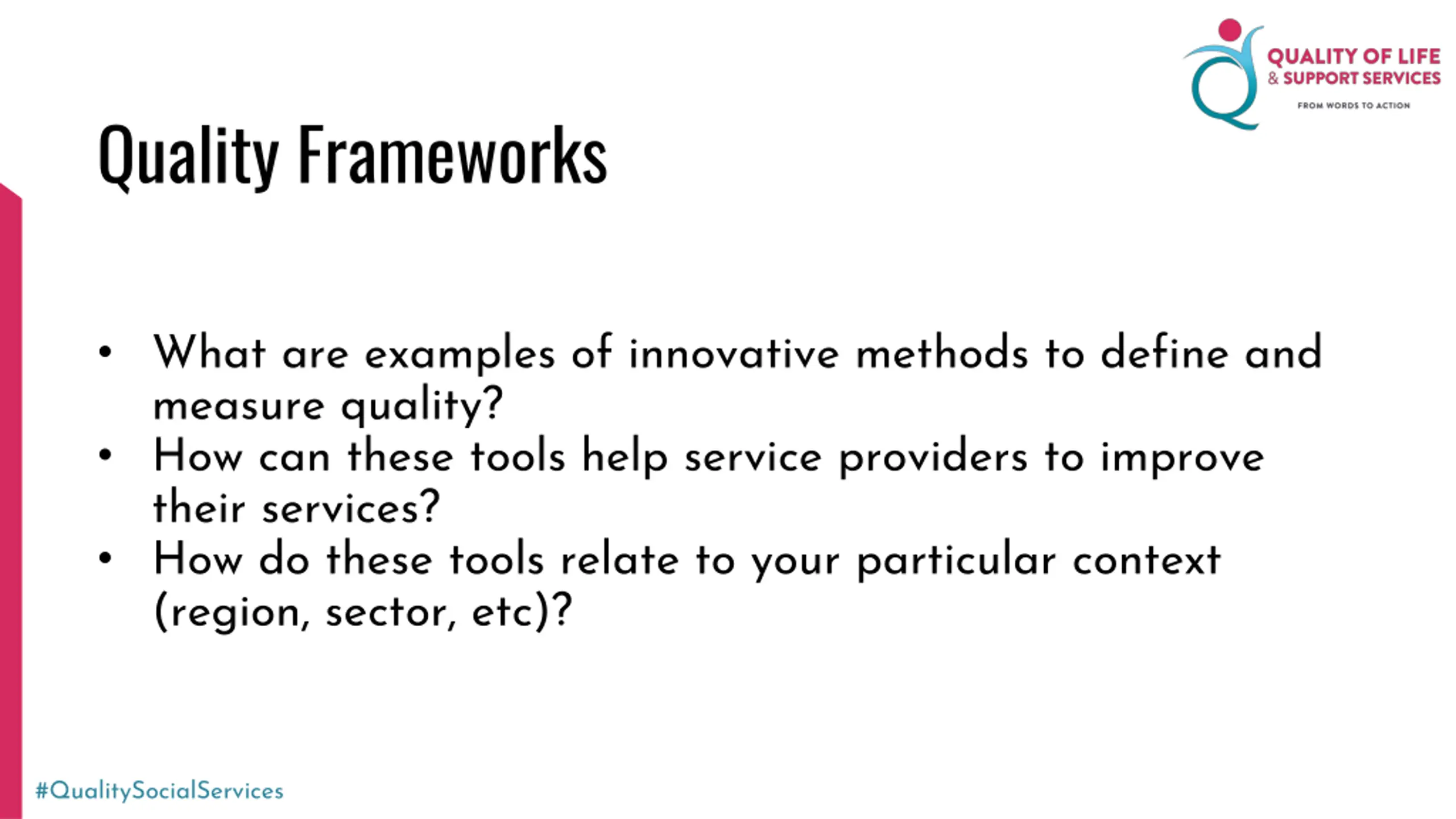 QUALITY OF LIFE & SUPPORT SERVICES
FROM WORDS TO ACTION

Quality Frameworks

• What are examples of innovative methods to define and measure quality?
• How can these tools help service providers to improve their services?
• How do these tools relate to your particular context (region, sector, etc)?

#QualitySocialServices